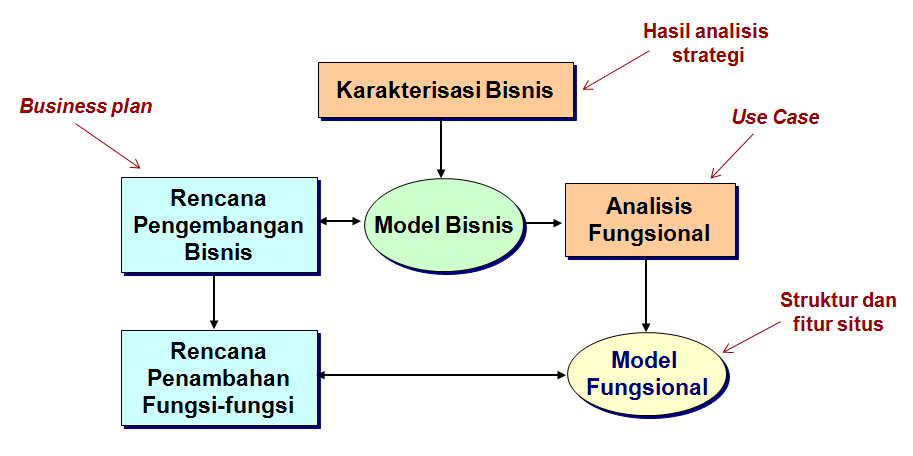 Hasil analisis strategi

Karakterisasi Bisnis

Business plan

Use Case

Rencana Pengembangan Bisnis

Model Bisnis

Analisis Fungsional

Struktur dan fitur situs

Rencana Penambahan Fungsi-fungsi

Model Fungsional